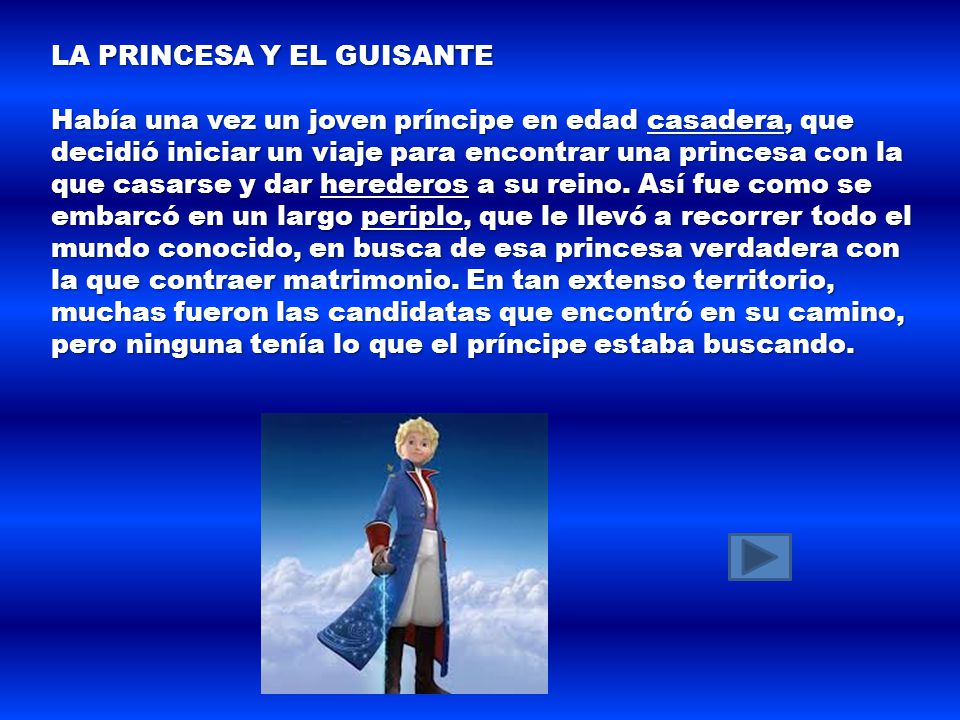 LA PRINCESA Y EL GUISANTE

Había una vez un joven príncipe en edad casadera, que decidió iniciar un viaje para encontrar una princesa con la que casarse y dar herederos a su reino. Así fue como se embarcó en un largo periplo, que le llevó a recorrer todo el mundo conocido, en busca de esa princesa verdadera con la que contraer matrimonio. En tan extenso territorio, muchas fueron las candidatas que encontró en su camino, pero ninguna tenía lo que el príncipe estaba buscando.